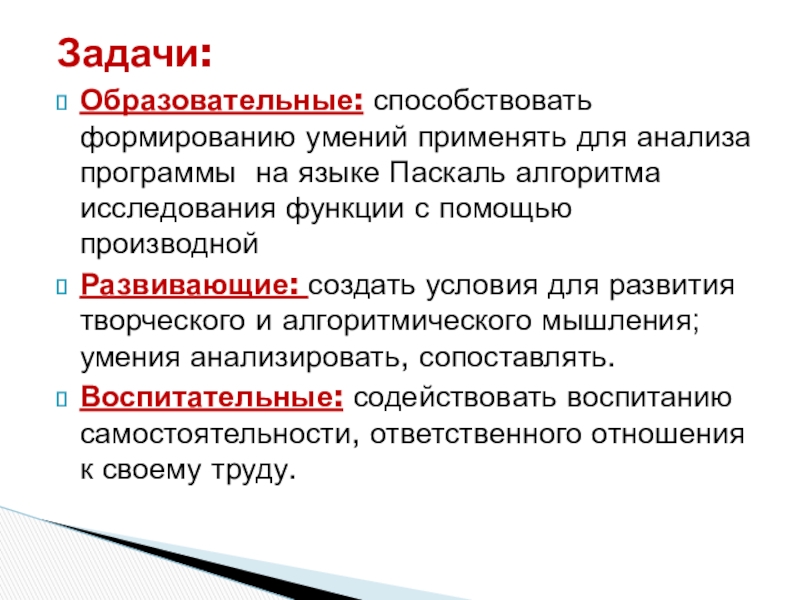 Задачи:

Образовательные: способствовать формированию умений применять для анализа программы на языке Паскаль алгоритма исследования функции с помощью производной

Развивающие: создать условия для развития творческого и алгоритмического мышления; умения анализировать, сопоставлять.

Воспитательные: содействовать воспитанию самостоятельности, ответственного отношения к своему труду.